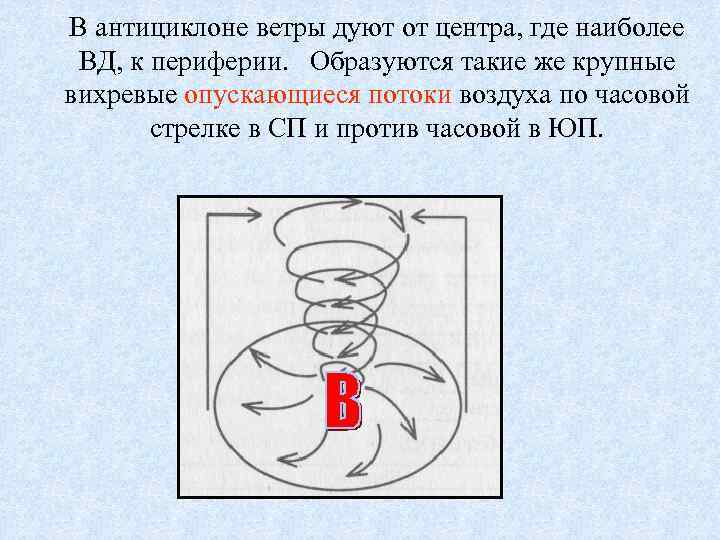 В антициклоне ветры дуют от центра, где наиболее ВД, к периферии. Образуются такие же крупные вихревые опускающиеся потоки воздуха по часовой стрелке в СП и против часовой в ЮП.

В